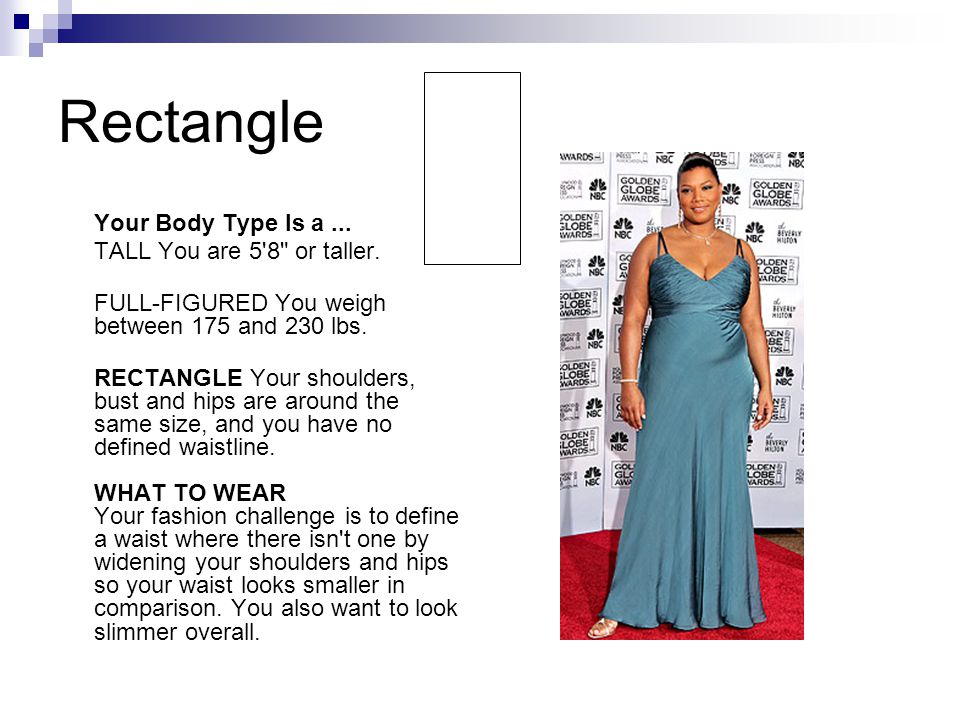 Rectangle

Your Body Type Is a ...
TALL You are 5'8" or taller.

FULL-FIGURED You weigh between 175 and 230 lbs.

RECTANGLE Your shoulders, bust and hips are around the same size, and you have no defined waistline.

WHAT TO WEAR
Your fashion challenge is to define a waist where there isn't one by widening your shoulders and hips so your waist looks smaller in comparison. You also want to look slimmer overall.

GOLDEN GLOBE AWARDS
NBC
the BEVERLY HILTON